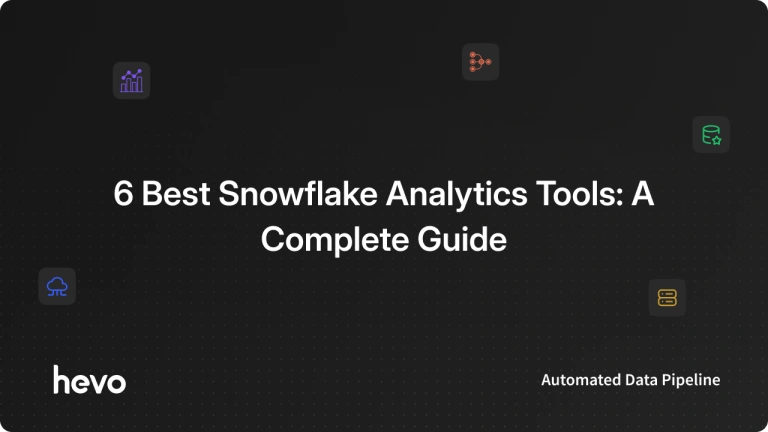 6 Best Snowflake Analytics Tools: A Complete Guide

hevo

Automated Data Pipeline